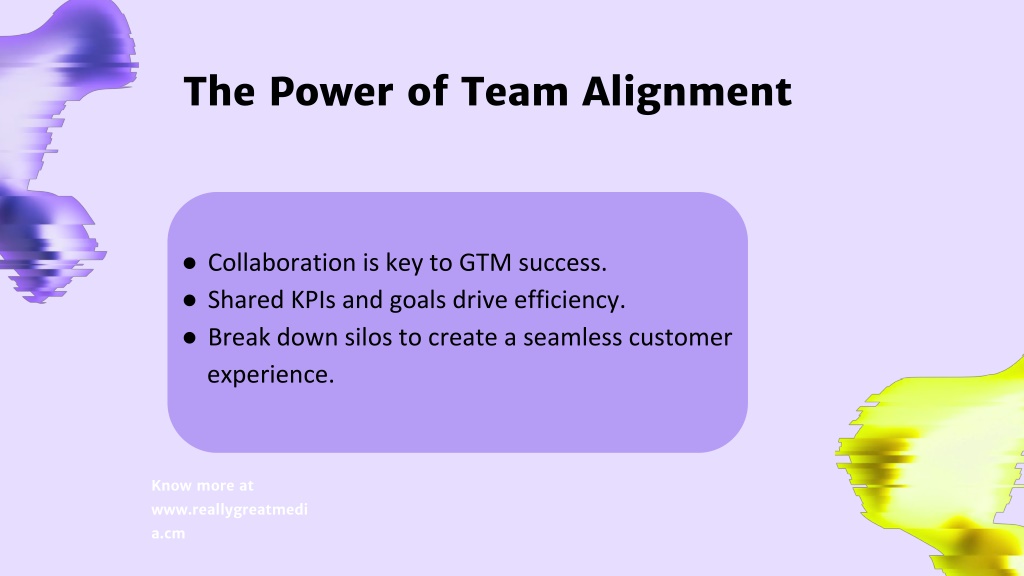 The Power of Team Alignment

● Collaboration is key to GTM success.
● Shared KPIs and goals drive efficiency.
● Break down silos to create a seamless customer experience.

Know more at www.reallygreatmedia.cm